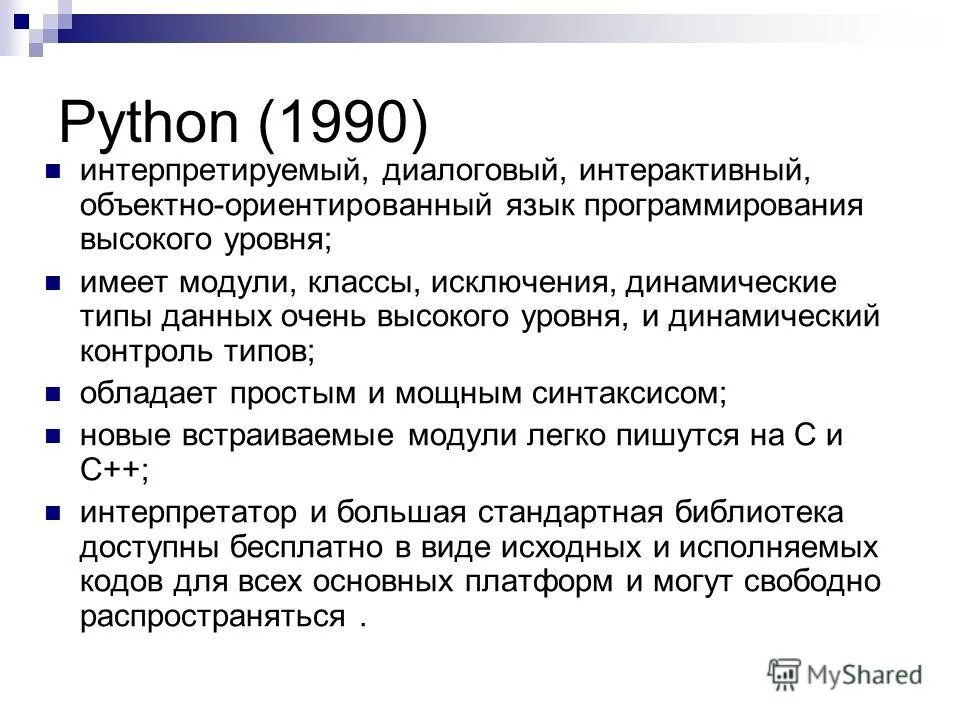 Python (1990)

интерпретируемый, диалоговый, интерактивный, объектно-ориентированный язык программирования высокого уровня;

имеет модули, классы, исключения, динамические типы данных очень высокого уровня, и динамический контроль типов;

обладает простым и мощным синтаксисом;

новые встраиваемые модули легко пишутся на С и С++;

интерпретатор и большая стандартная библиотека доступны бесплатно в виде исходных и исполняемых кодов для всех основных платформ и могут свободно распространяться .

MyShared